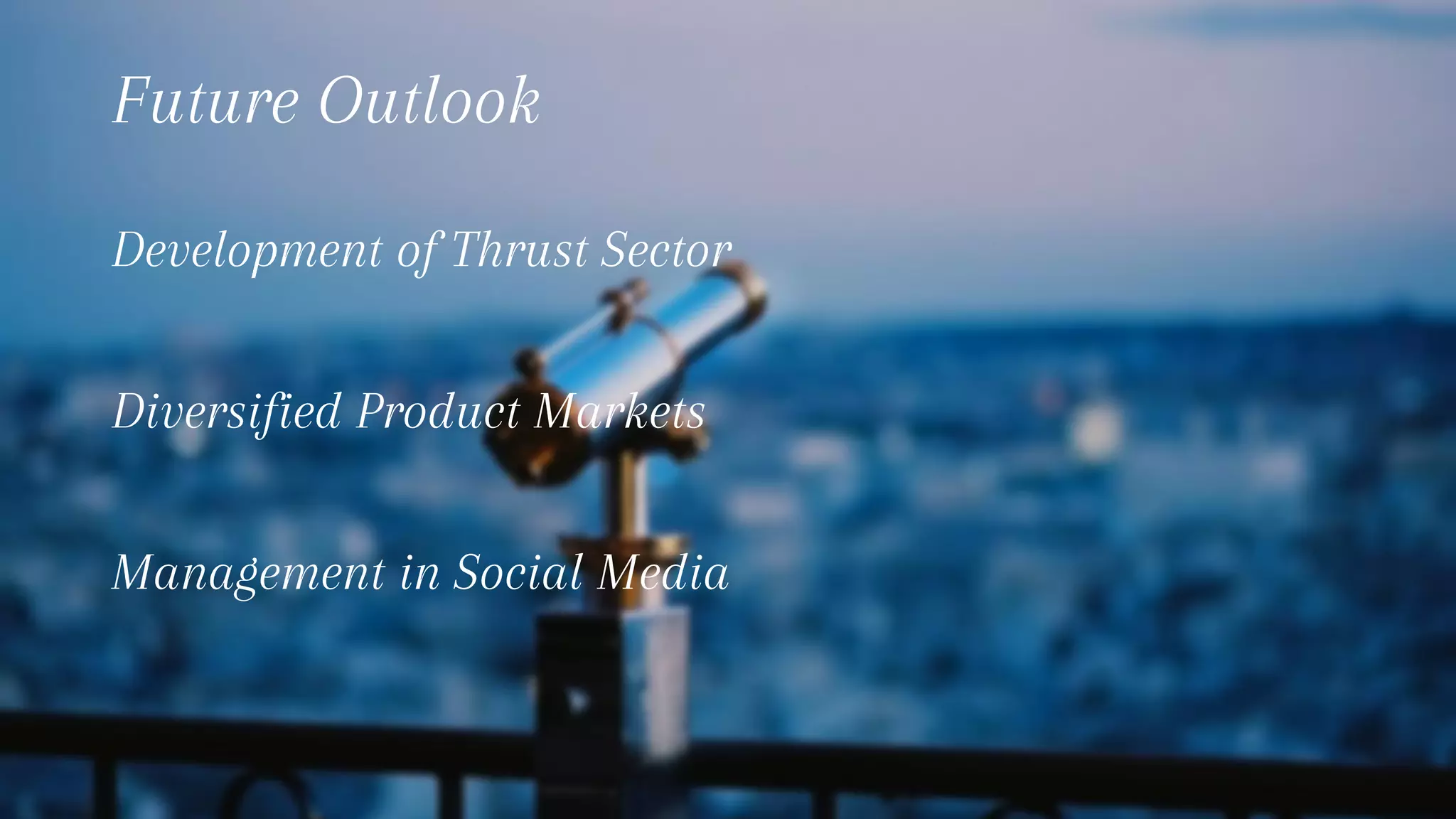 Future Outlook

Development of Thrust Sector

Diversified Product Markets

Management in Social Media